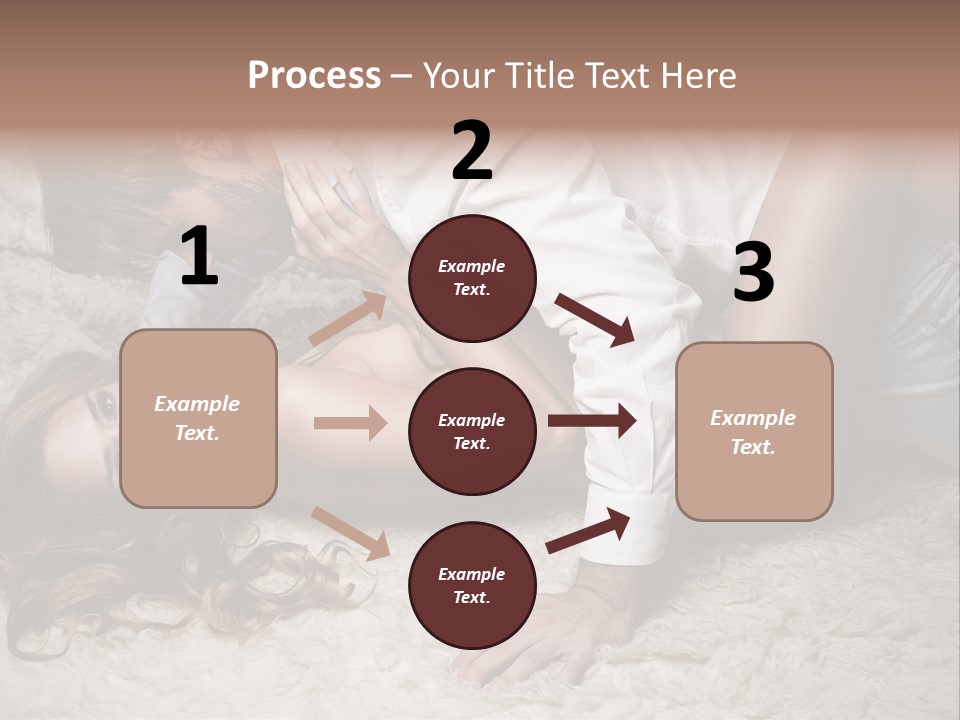 Process – Your Title Text Here

1

Example Text.

2

Example Text.

Example Text.

Example Text.

3

Example Text.